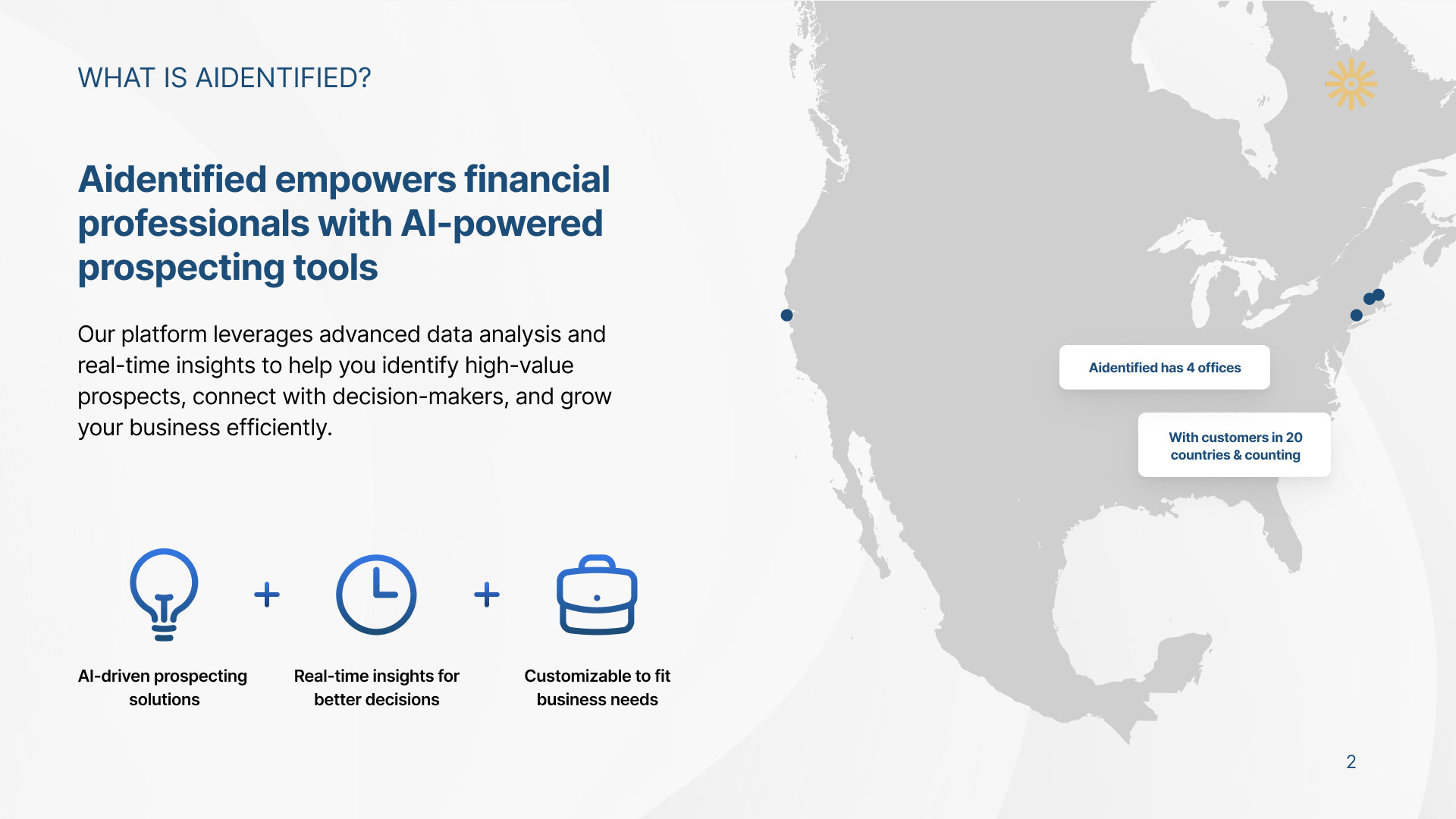 WHAT IS AIDENTIFIED?

Aidentified empowers financial professionals with AI-powered prospecting tools

Our platform leverages advanced data analysis and real-time insights to help you identify high-value prospects, connect with decision-makers, and grow your business efficiently.

AI-driven prospecting solutions

+

Real-time insights for better decisions

+

Customizable to fit business needs

Aidentified has 4 offices

With customers in 20 countries & counting

2